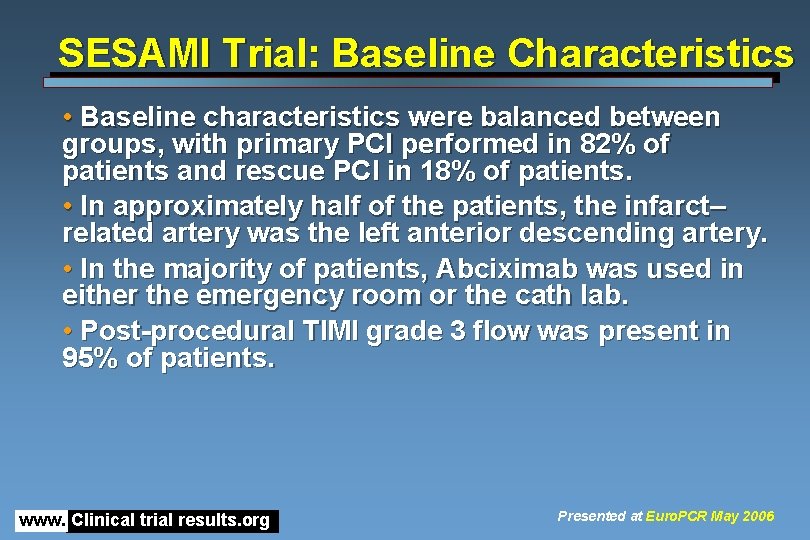 SESAMI Trial: Baseline Characteristics

• Baseline characteristics were balanced between groups, with primary PCI performed in 82% of patients and rescue PCI in 18% of patients.

• In approximately half of the patients, the infarct–related artery was the left anterior descending artery.

• In the majority of patients, Abciximab was used in either the emergency room or the cath lab.

• Post-procedural TIMI grade 3 flow was present in 95% of patients.

www. Clinical trial results.org

Presented at EuroPCR May 2006